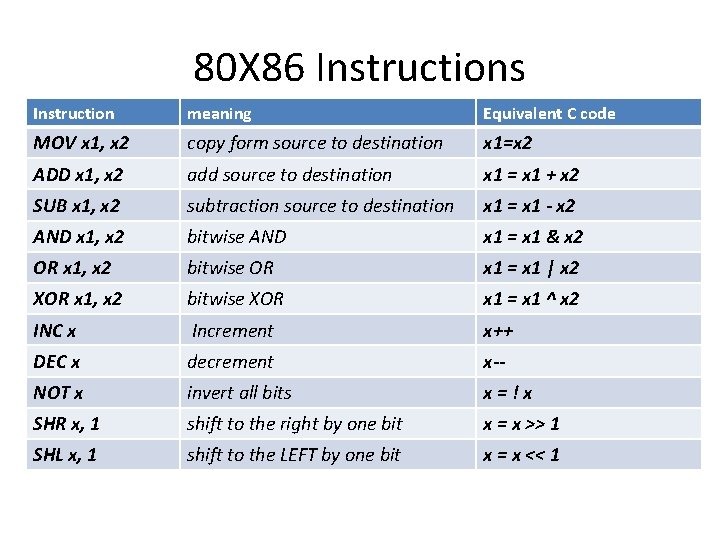 80X86 Instructions

| Instruction | meaning | Equivalent C code |
|---|---|---|
| MOV x1, x2 | copy form source to destination | x1=x2 |
| ADD x1, x2 | add source to destination | x1 = x1 + x2 |
| SUB x1, x2 | subtraction source to destination | x1 = x1 - x2 |
| AND x1, x2 | bitwise AND | x1 = x1 & x2 |
| OR x1, x2 | bitwise OR | x1 = x1 \| x2 |
| XOR x1, x2 | bitwise XOR | x1 = x1 ^ x2 |
| INC x | Increment | x++ |
| DEC x | decrement | x-- |
| NOT x | invert all bits | x = ! x |
| SHR x, 1 | shift to the right by one bit | x = x >> 1 |
| SHL x, 1 | shift to the LEFT by one bit | x = x << 1 |